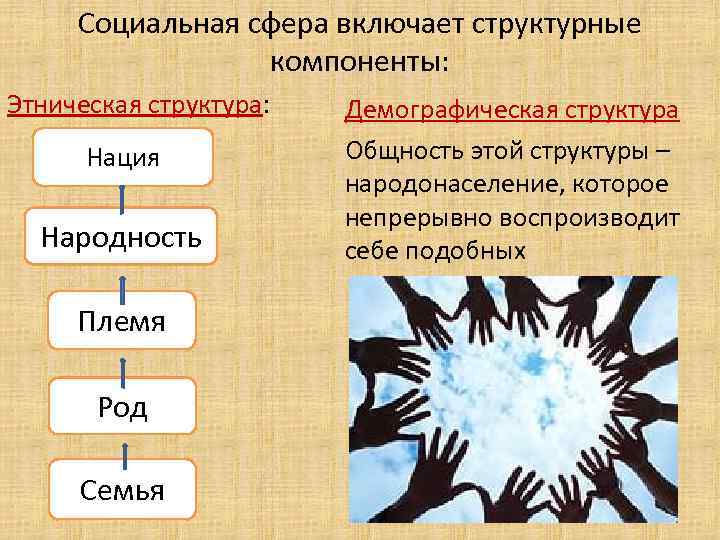 Социальная сфера включает структурные компоненты:

Этническая структура:

Нация

Народность

Племя

Род

Семья

Демографическая структура

Общность этой структуры – народонаселение, которое непрерывно воспроизводит себе подобных